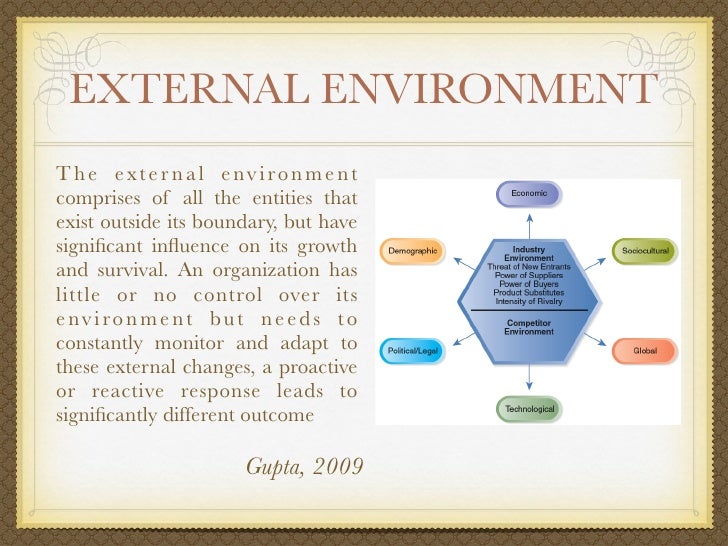 EXTERNAL ENVIRONMENT

The external environment comprises of all the entities that exist outside its boundary, but have significant influence on its growth and survival. An organization has little or no control over its environment but needs to constantly monitor and adapt to these external changes, a proactive or reactive response leads to significantly different outcome

Gupta, 2009

Economic

Demographic

Sociocultural

Industry Environment
Threat of New Entrants
Power of Suppliers
Power of Buyers
Product Substitutes
Intensity of Rivalry

Competitor Environment

Political/Legal

Global

Technological